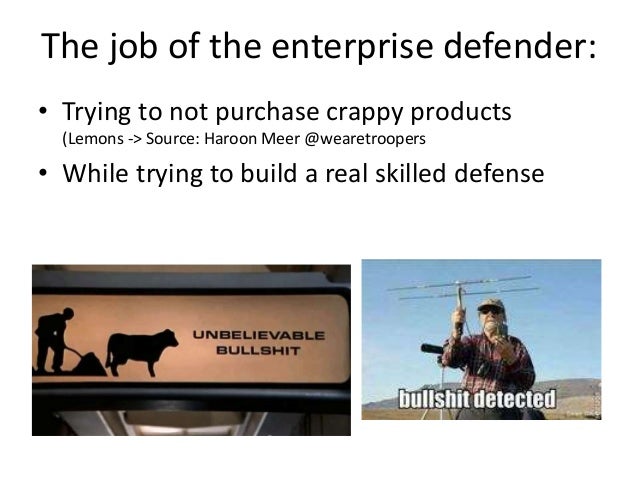 The job of the enterprise defender:

• Trying to not purchase crappy products
(Lemons -> Source: Haroon Meer @wearetroopers

• While trying to build a real skilled defense

UNBELIEVABLE BULLSHIT

bullshit detected